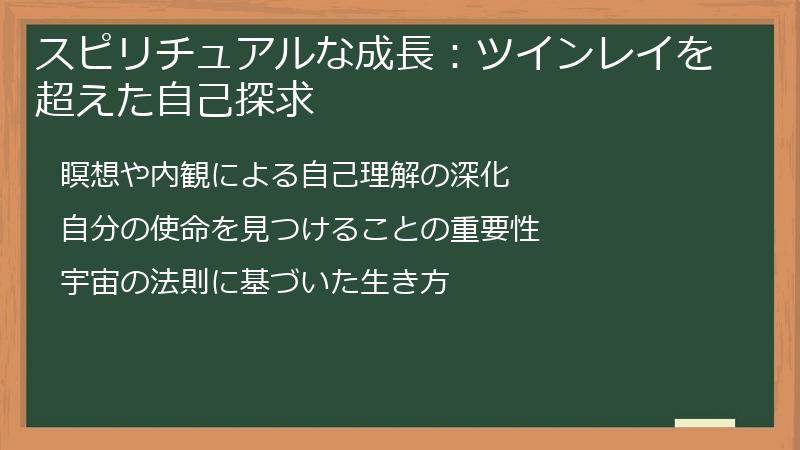 スピリチュアルな成長：ツインレイを超えた自己探求

瞑想や内観による自己理解の深化

自分の使命を見つけることの重要性

宇宙の法則に基づいた生き方